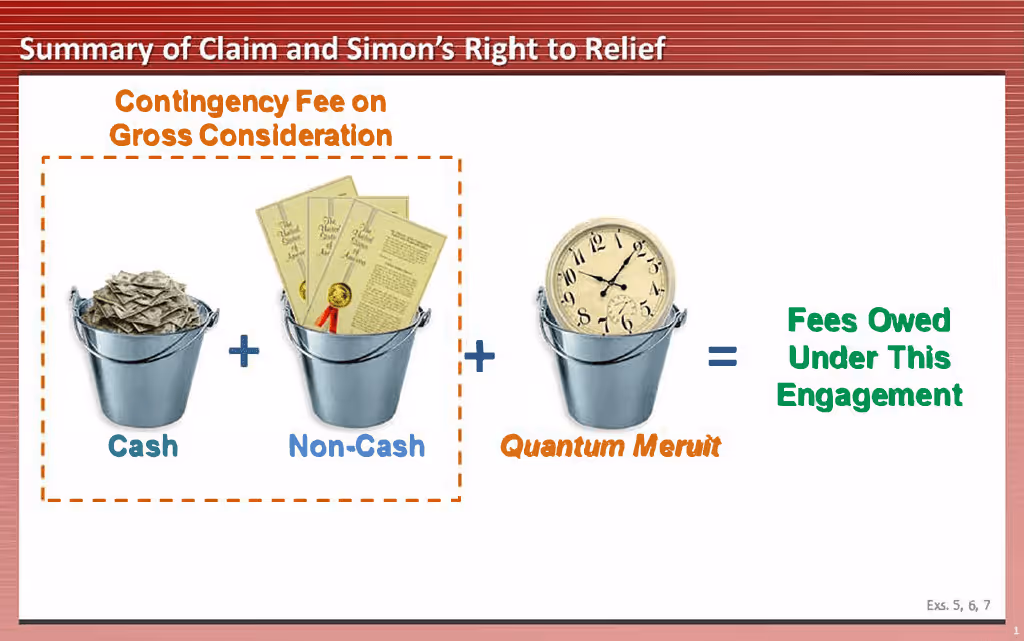 Summary of Claim and Simon's Right to Relief

Contingency Fee on Gross Consideration

Cash + Non-Cash + Quantum Meruit = Fees Owed Under This Engagement

Exs. 5, 6, 7

1